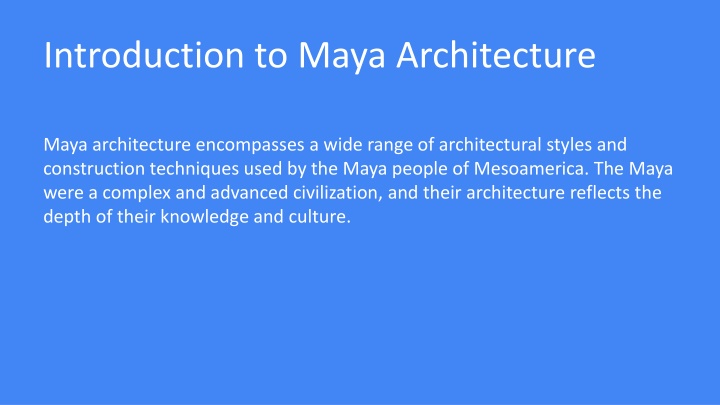 Introduction to Maya Architecture

Maya architecture encompasses a wide range of architectural styles and construction techniques used by the Maya people of Mesoamerica. The Maya were a complex and advanced civilization, and their architecture reflects the depth of their knowledge and culture.